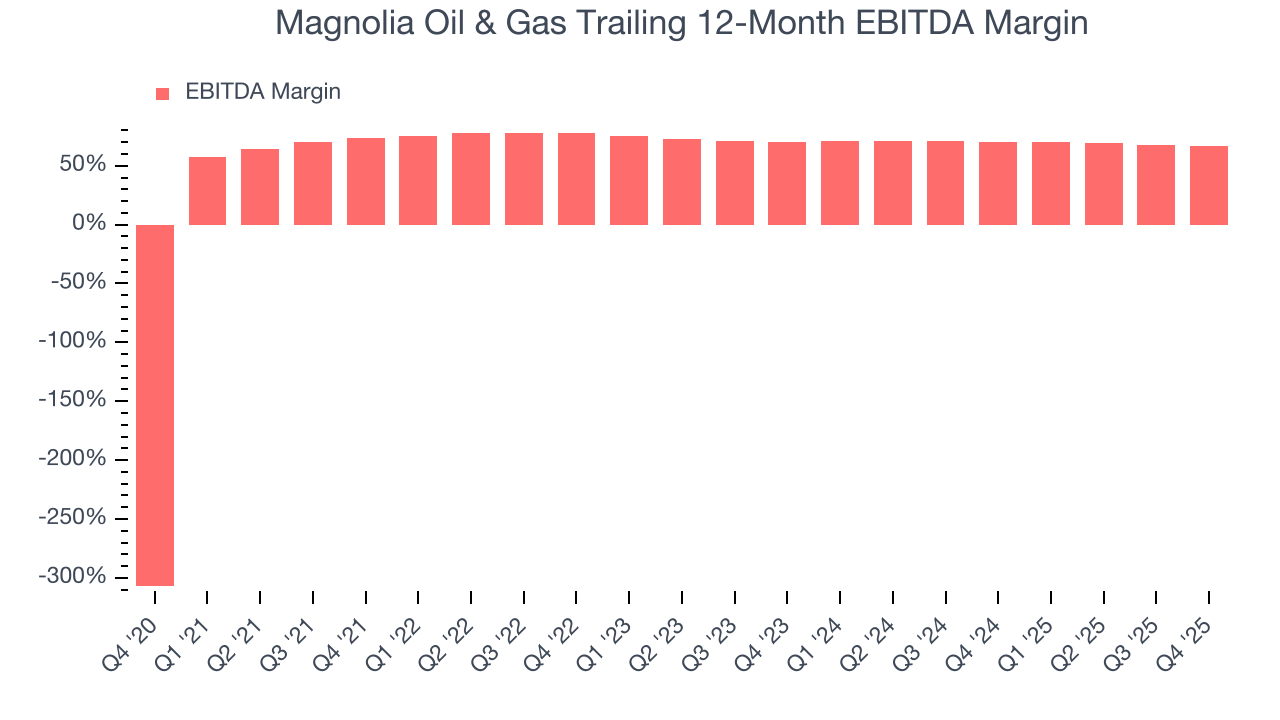 Magnolia Oil & Gas Trailing 12-Month EBITDA Margin

EBITDA Margin

50%
0%
-50%
-100%
-150%
-200%
-250%
-300%

Q4 '20
Q1 '21
Q2 '21
Q3 '21
Q4 '21
Q1 '22
Q2 '22
Q3 '22
Q4 '22
Q1 '23
Q2 '23
Q3 '23
Q4 '23
Q1 '24
Q2 '24
Q3 '24
Q4 '24
Q1 '25
Q2 '25
Q3 '25
Q4 '25